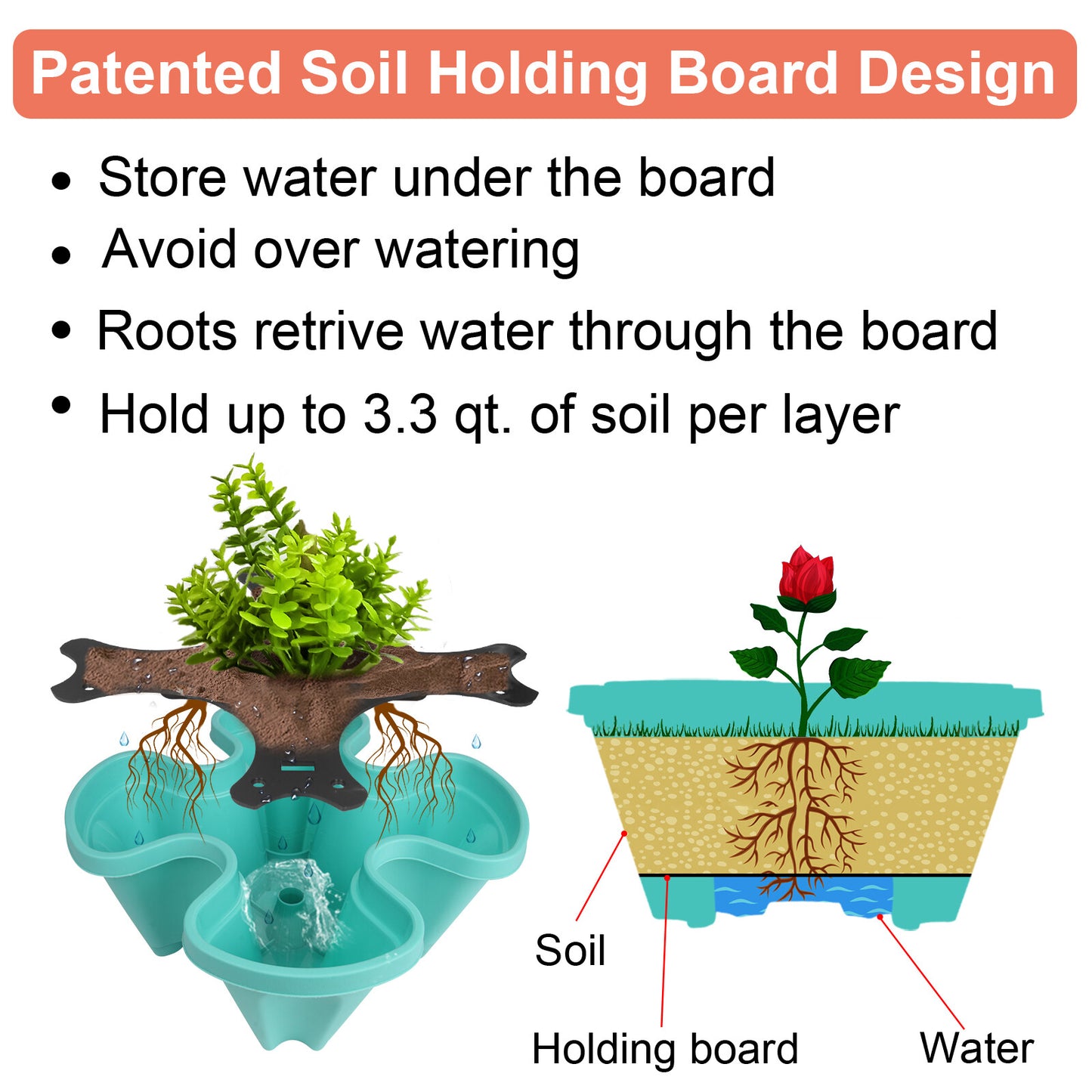 Patented Soil Holding Board Design

• Store water under the board
• Avoid over watering
• Roots retrive water through the board
• Hold up to 3.3 qt. of soil per layer

Soil
Holding board
Water